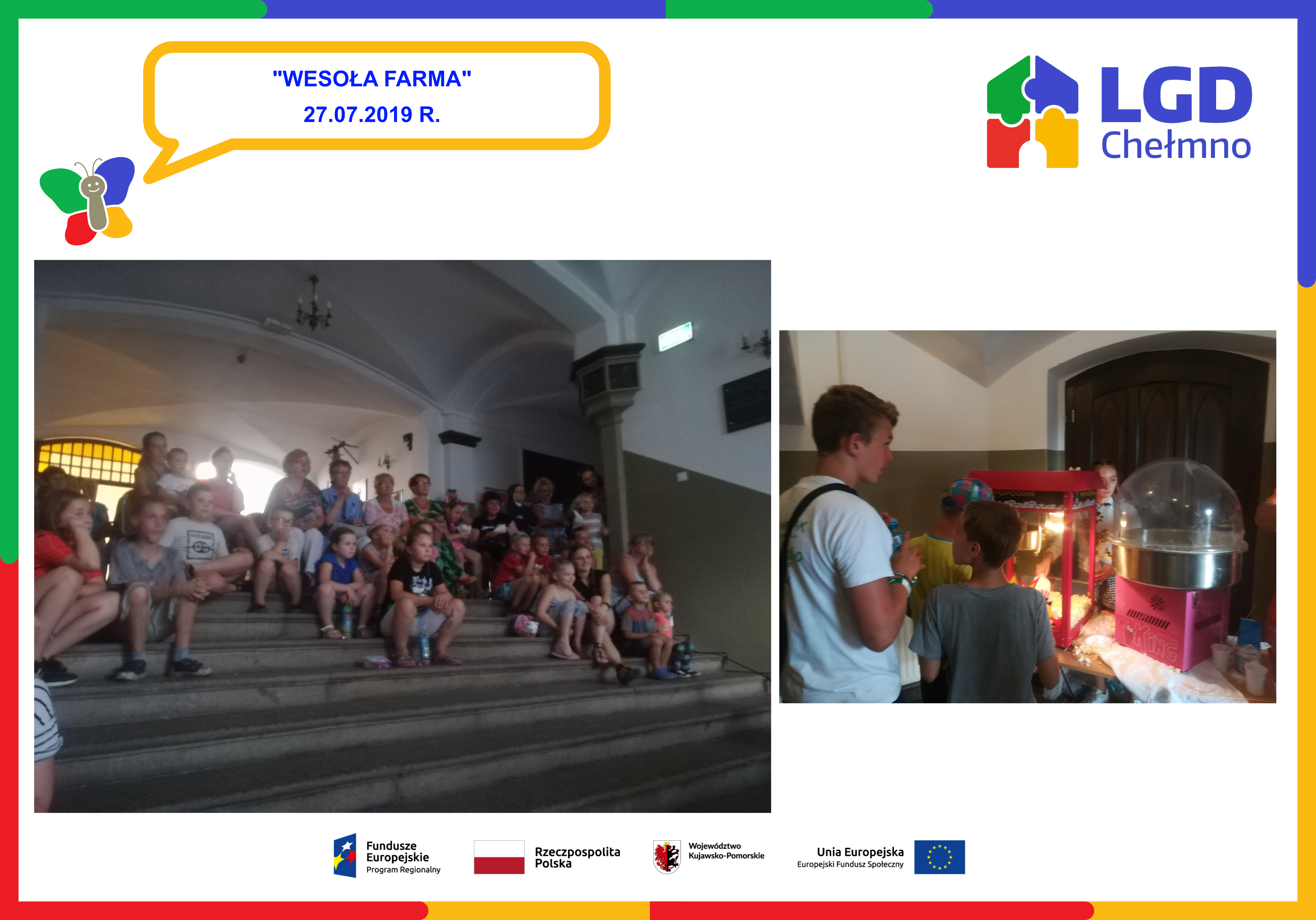 "WESOŁA FARMA"
27.07.2019 R.

LGD
Chełmno

POPCORN

KING

Fundusze Europejskie
Program Regionalny

Rzeczpospolita Polska

Województwo Kujawsko-Pomorskie

Unia Europejska
Europejski Fundusz Społeczny